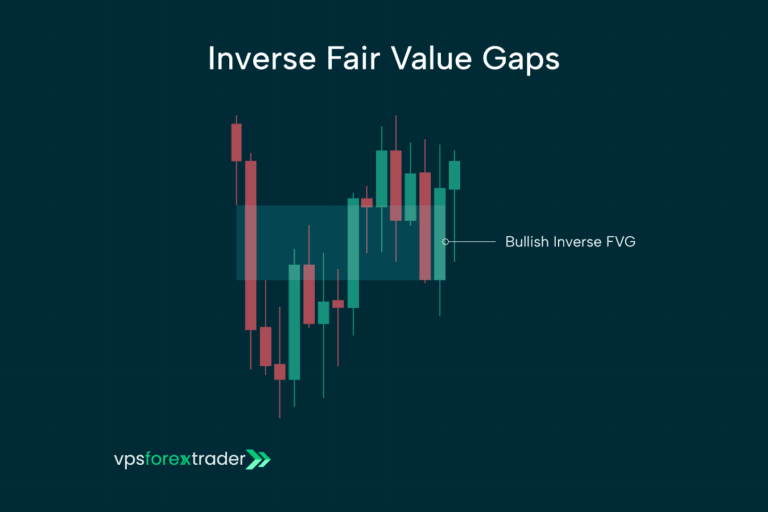 Inverse Fair Value Gaps

Bullish Inverse FVG

vpsforextrader